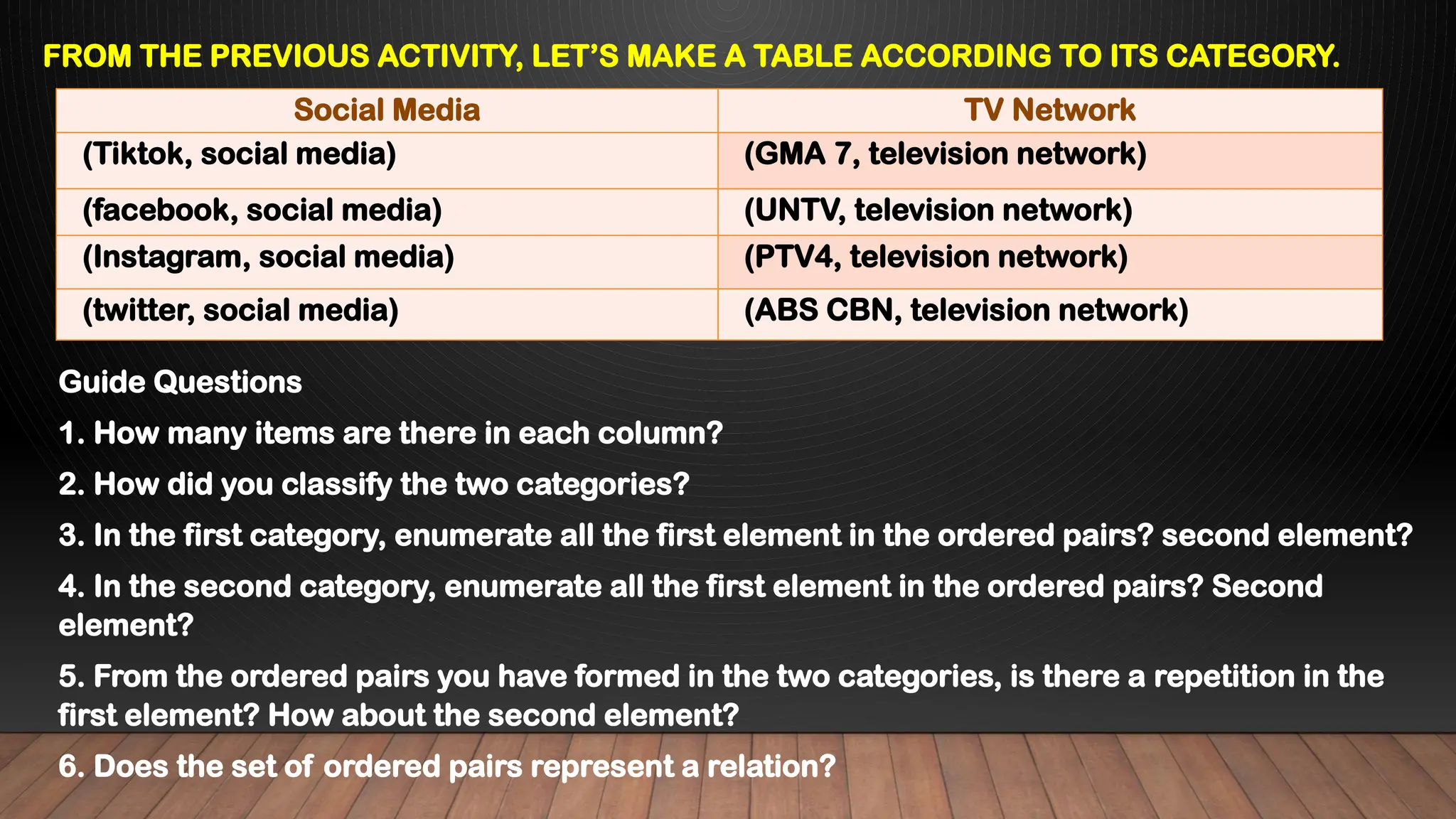 FROM THE PREVIOUS ACTIVITY, LET'S MAKE A TABLE ACCORDING TO ITS CATEGORY.

| Social Media | TV Network |
|---|---|
| (Tiktok, social media) | (GMA 7, television network) |
| (facebook, social media) | (UNTV, television network) |
| (Instagram, social media) | (PTV4, television network) |
| (twitter, social media) | (ABS CBN, television network) |

Guide Questions

1. How many items are there in each column?

2. How did you classify the two categories?

3. In the first category, enumerate all the first element in the ordered pairs? second element?

4. In the second category, enumerate all the first element in the ordered pairs? Second element?

5. From the ordered pairs you have formed in the two categories, is there a repetition in the first element? How about the second element?

6. Does the set of ordered pairs represent a relation?